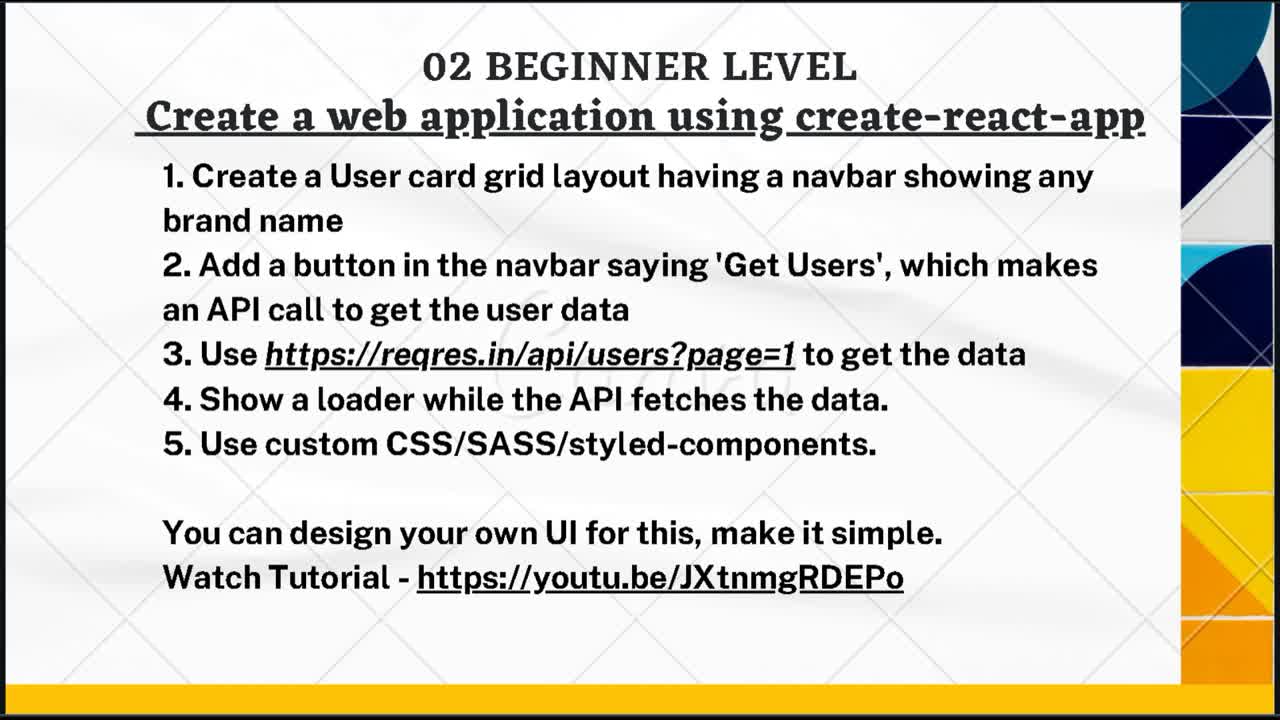 02 BEGINNER LEVEL
Create a web application using create-react-app

1. Create a User card grid layout having a navbar showing any brand name
2. Add a button in the navbar saying 'Get Users', which makes an API call to get the user data
3. Use https://reqres.in/api/users?page=1 to get the data
4. Show a loader while the API fetches the data.
5. Use custom CSS/SASS/styled-components.

You can design your own UI for this, make it simple.
Watch Tutorial - https://youtu.be/JXtnmgRDEPo